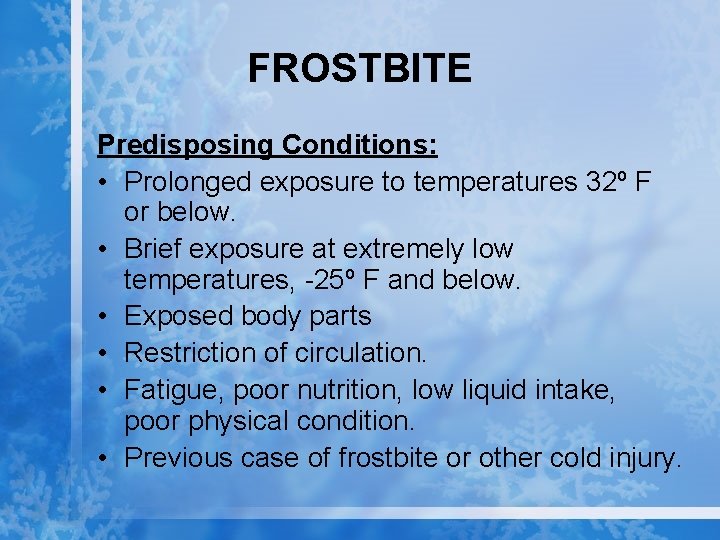 FROSTBITE

Predisposing Conditions:

• Prolonged exposure to temperatures 32º F or below.
• Brief exposure at extremely low temperatures, -25º F and below.
• Exposed body parts
• Restriction of circulation.
• Fatigue, poor nutrition, low liquid intake, poor physical condition.
• Previous case of frostbite or other cold injury.